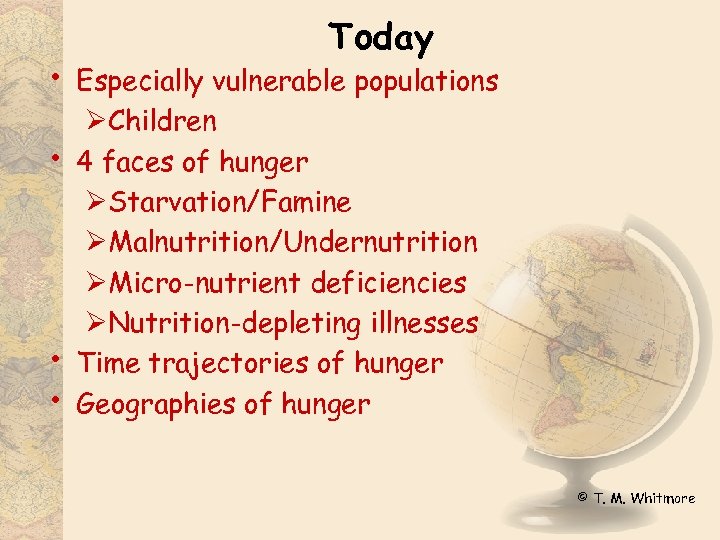 Today

• Especially vulnerable populations
  ➢Children
• 4 faces of hunger
  ➢Starvation/Famine
  ➢Malnutrition/Undernutrition
  ➢Micro-nutrient deficiencies
  ➢Nutrition-depleting illnesses
• Time trajectories of hunger
• Geographies of hunger

© T. M. Whitmore